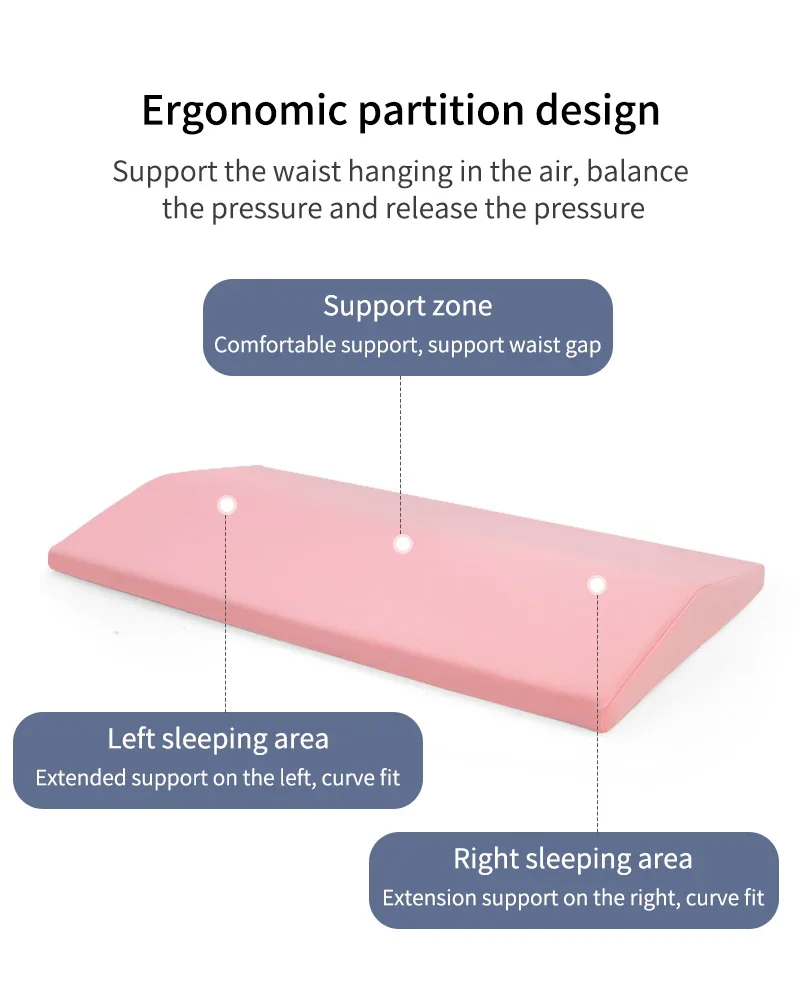 Ergonomic partition design

Support the waist hanging in the air, balance the pressure and release the pressure

Support zone
Comfortable support, support waist gap

Left sleeping area
Extended support on the left, curve fit

Right sleeping area
Extension support on the right, curve fit